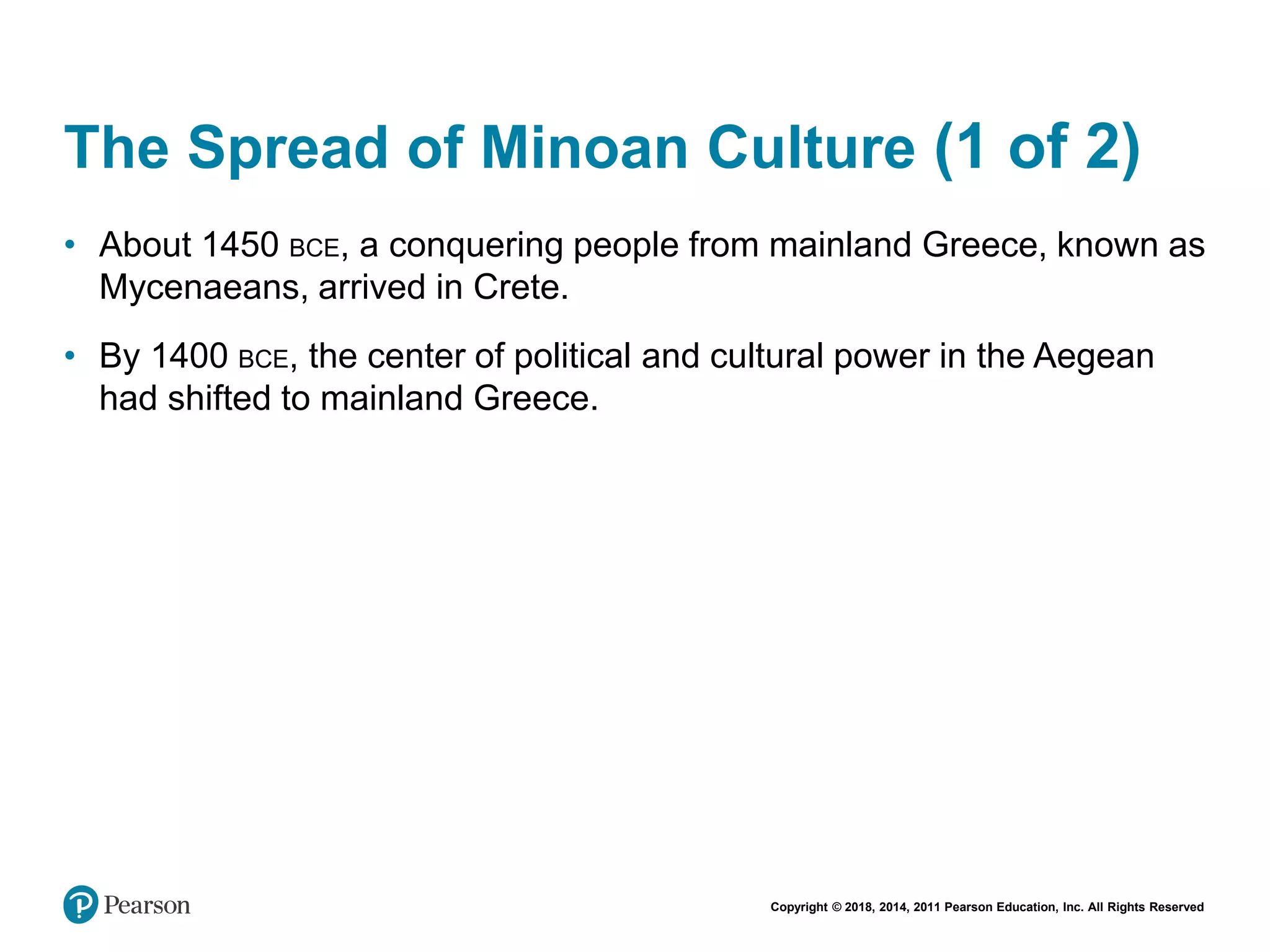 The Spread of Minoan Culture (1 of 2)

• About 1450 BCE, a conquering people from mainland Greece, known as Mycenaeans, arrived in Crete.

• By 1400 BCE, the center of political and cultural power in the Aegean had shifted to mainland Greece.

Pearson

Copyright © 2018, 2014, 2011 Pearson Education, Inc. All Rights Reserved